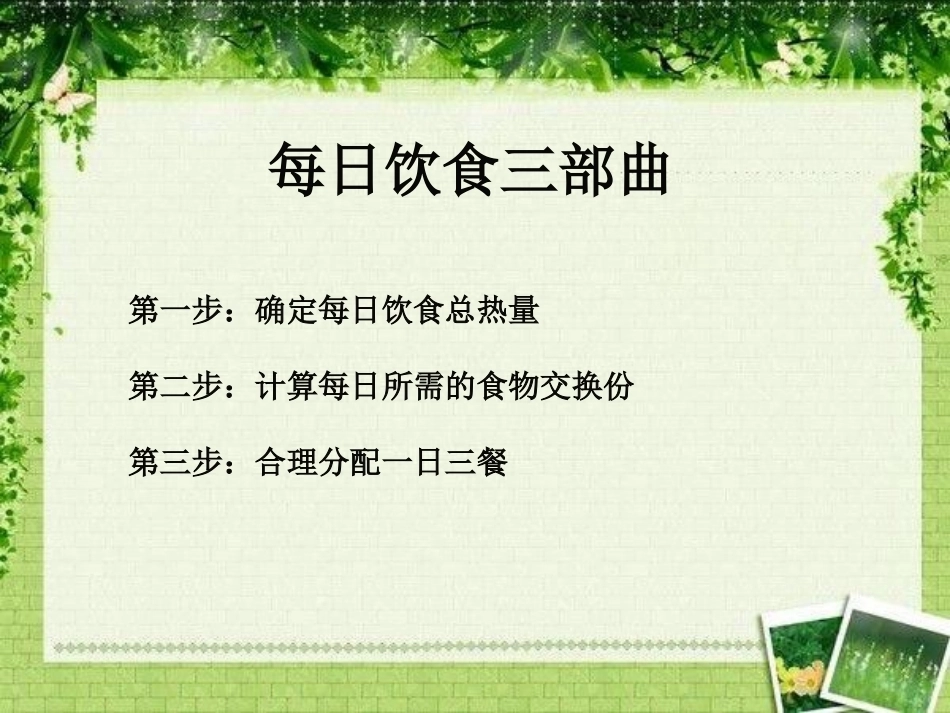 每日饮食三部曲

第一步：确定每日饮食总热量

第二步：计算每日所需的食物交换份

第三步：合理分配一日三餐